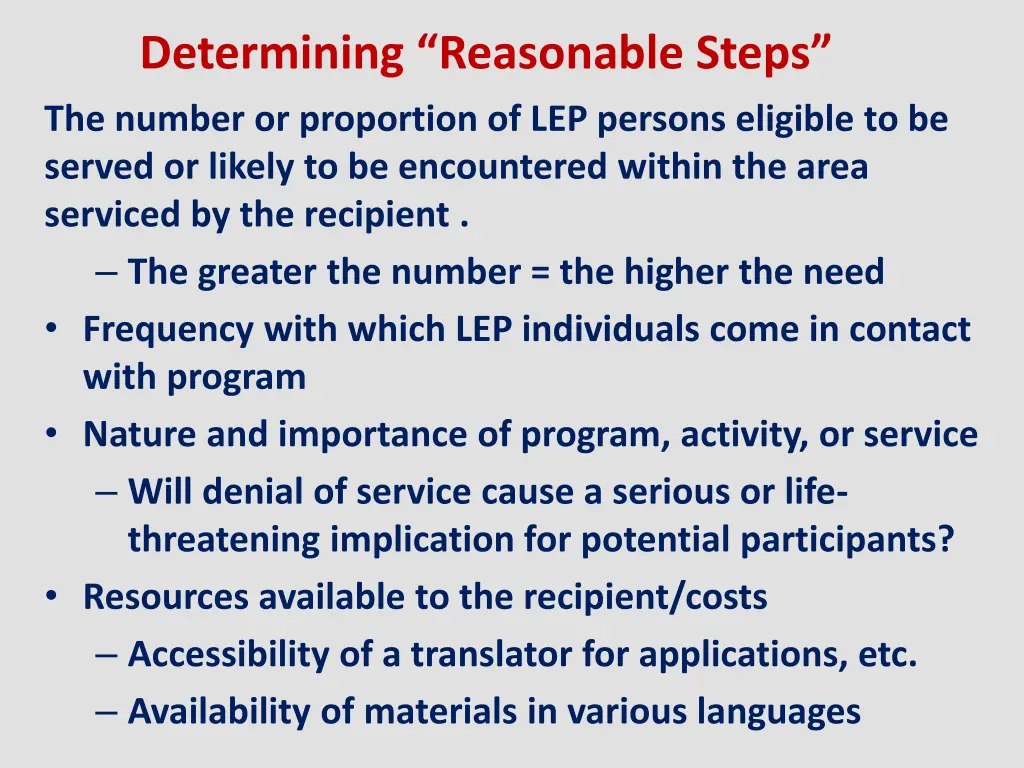 Determining “Reasonable Steps”

The number or proportion of LEP persons eligible to be served or likely to be encountered within the area serviced by the recipient .

– The greater the number = the higher the need

• Frequency with which LEP individuals come in contact with program

• Nature and importance of program, activity, or service

– Will denial of service cause a serious or life-threatening implication for potential participants?

• Resources available to the recipient/costs

– Accessibility of a translator for applications, etc.

– Availability of materials in various languages